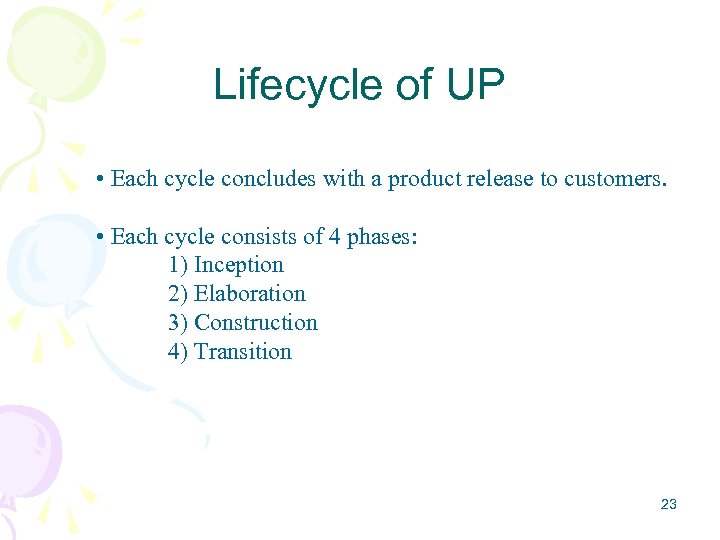 Lifecycle of UP

• Each cycle concludes with a product release to customers.

• Each cycle consists of 4 phases:
1) Inception
2) Elaboration
3) Construction
4) Transition

23